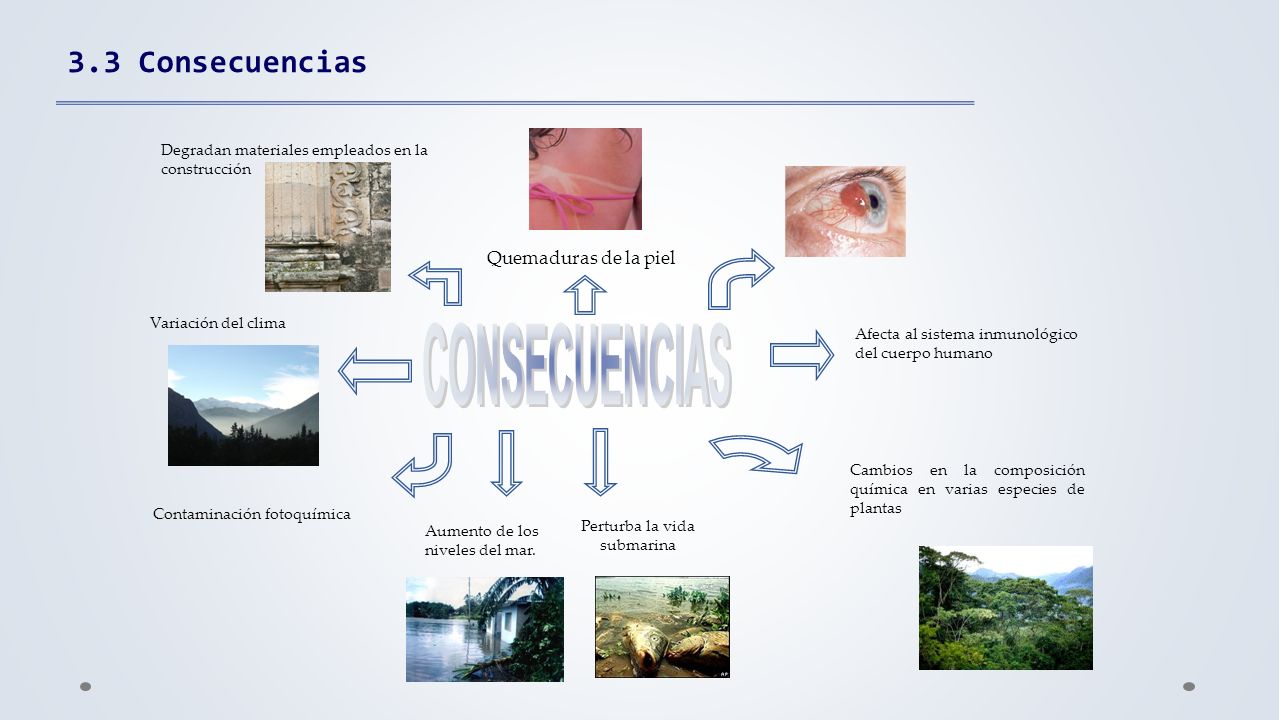 3.3 Consecuencias

Degradan materiales empleados en la construcción

Quemaduras de la piel

Variación del clima

CONSECUENCIAS

Afecta al sistema inmunológico del cuerpo humano

Cambios en la composición química en varias especies de plantas

Contaminación fotoquímica

Aumento de los niveles del mar.

Perturba la vida submarina

AP